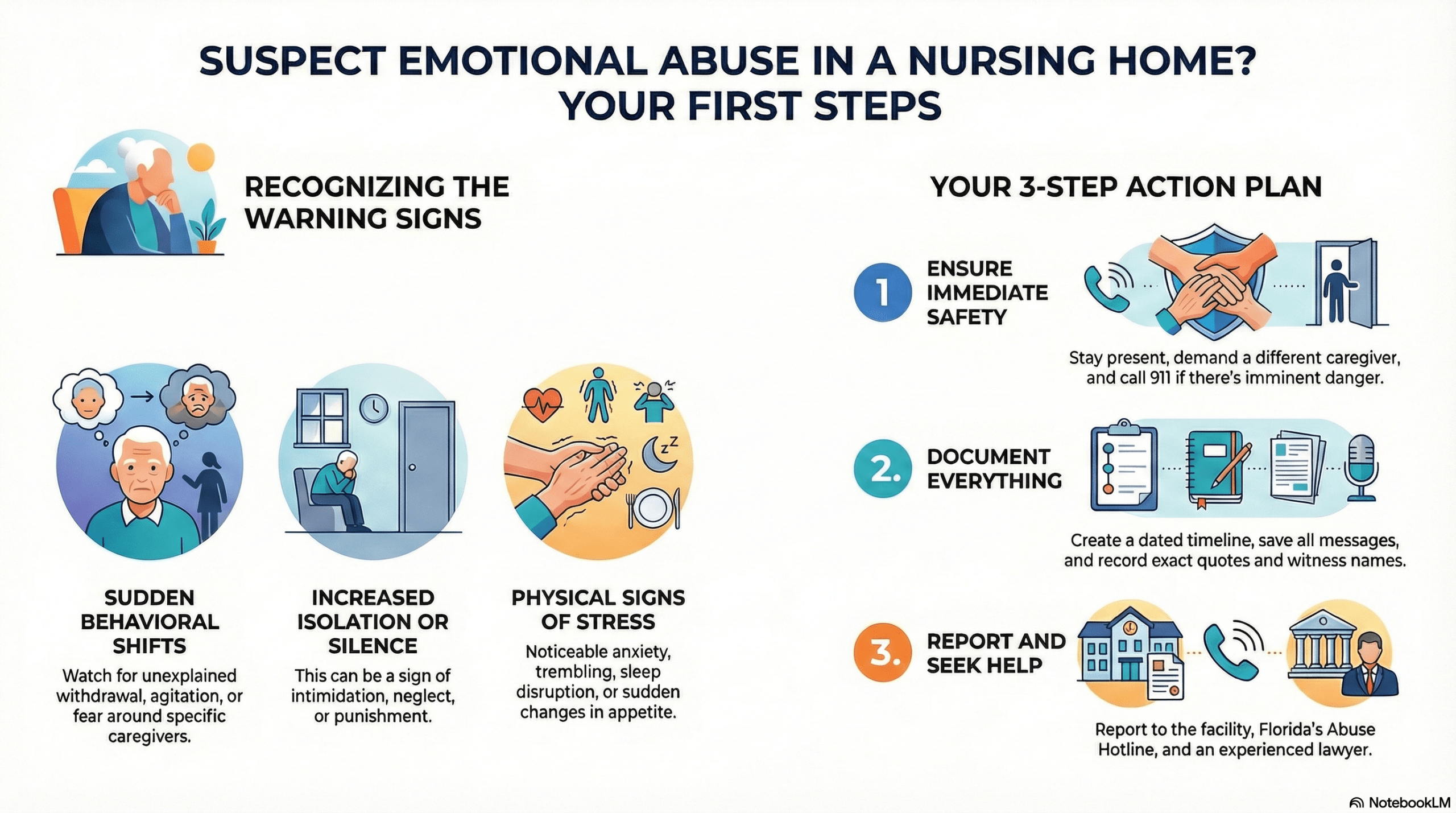 SUSPECT EMOTIONAL ABUSE IN A NURSING HOME? YOUR FIRST STEPS

RECOGNIZING THE WARNING SIGNS

SUDDEN BEHAVIORAL SHIFTS

Watch for unexplained withdrawal, agitation, or fear around specific caregivers.

INCREASED ISOLATION OR SILENCE

This can be a sign of intimidation, neglect, or punishment.

PHYSICAL SIGNS OF STRESS

Noticeable anxiety, trembling, sleep disruption, or sudden changes in appetite.

YOUR 3-STEP ACTION PLAN

1 ENSURE IMMEDIATE SAFETY

Stay present, demand a different caregiver, and call 911 if there's imminent danger.

2. DOCUMENT EVERYTHING

Create a dated timeline, save all messages, and record exact quotes and witness names.

3. REPORT AND SEEK HELP

Report to the facility, Florida's Abuse Hotline, and an experienced lawyer.

NotebookLM